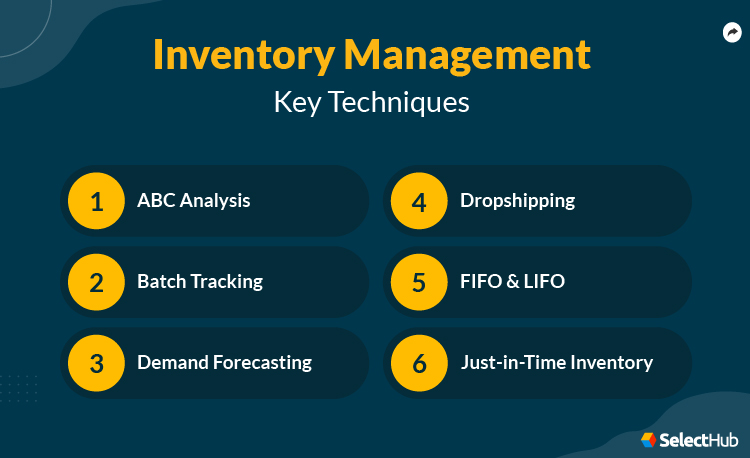 Inventory Management
Key Techniques

1 ABC Analysis

2 Batch Tracking

3 Demand Forecasting

4 Dropshipping

5 FIFO & LIFO

6 Just-in-Time Inventory

SelectHub